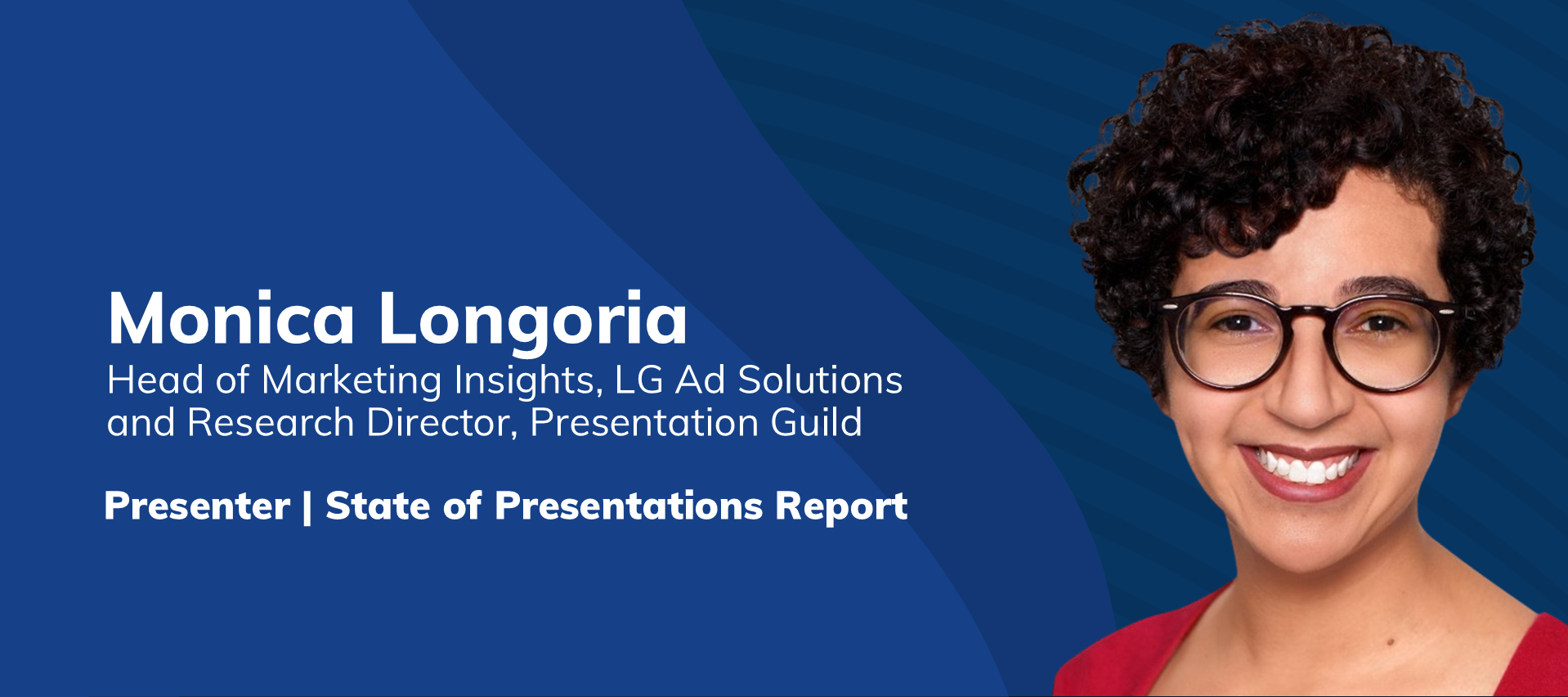 Monica Longoria
Head of Marketing Insights, LG Ad Solutions and Research Director, Presentation Guild

Presenter | State of Presentations Report